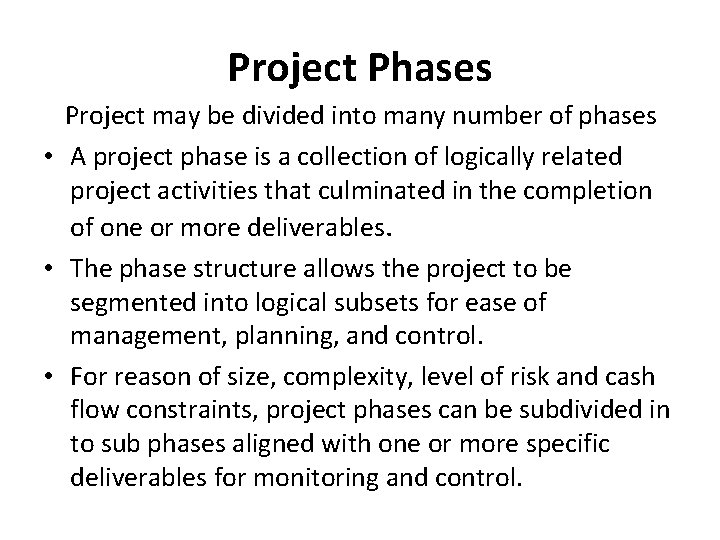 Project Phases

Project may be divided into many number of phases

• A project phase is a collection of logically related project activities that culminated in the completion of one or more deliverables.

• The phase structure allows the project to be segmented into logical subsets for ease of management, planning, and control.

• For reason of size, complexity, level of risk and cash flow constraints, project phases can be subdivided in to sub phases aligned with one or more specific deliverables for monitoring and control.